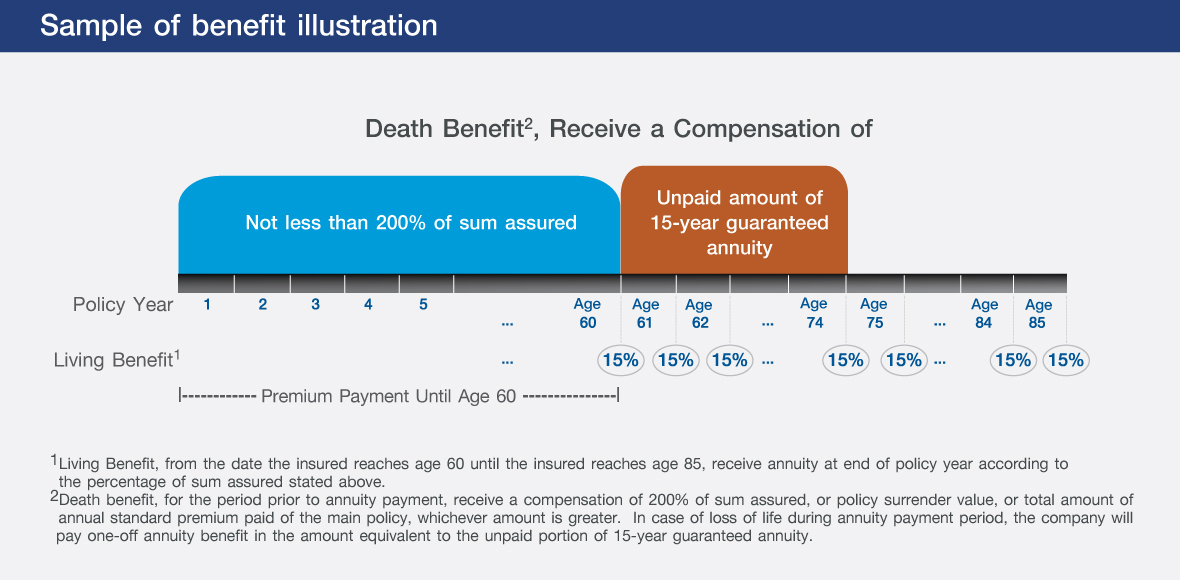 Sample of benefit illustration

Death Benefit$^2$, Receive a Compensation of

Not less than 200% of sum assured

Unpaid amount of 15-year guaranteed annuity

Policy Year 1 2 3 4 5 ... Age 60 Age 61 Age 62 ... Age 74 Age 75 ... Age 84 Age 85

Living Benefit$^1$ ... 15% 15% 15% ... 15% 15% ... 15% 15%

|------------ Premium Payment Until Age 60 ---------------|

$^1$Living Benefit, from the date the insured reaches age 60 until the insured reaches age 85, receive annuity at end of policy year according to the percentage of sum assured stated above.

$^2$Death benefit, for the period prior to annuity payment, receive a compensation of 200% of sum assured, or policy surrender value, or total amount of annual standard premium paid of the main policy, whichever amount is greater. In case of loss of life during annuity payment period, the company will pay one-off annuity benefit in the amount equivalent to the unpaid portion of 15-year guaranteed annuity.